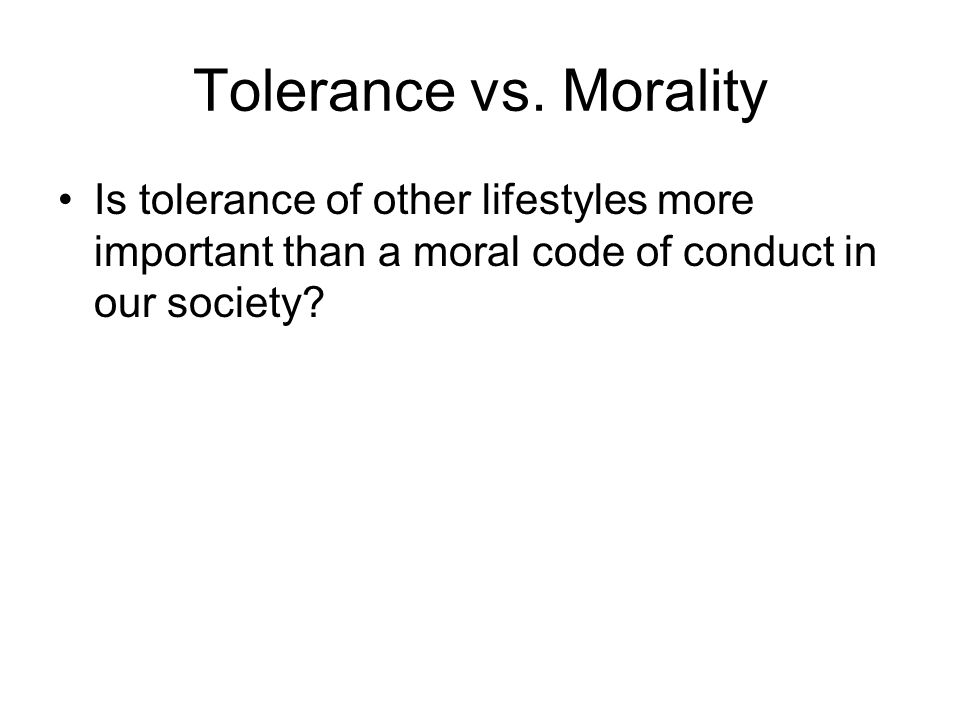 Tolerance vs. Morality

• Is tolerance of other lifestyles more important than a moral code of conduct in our society?